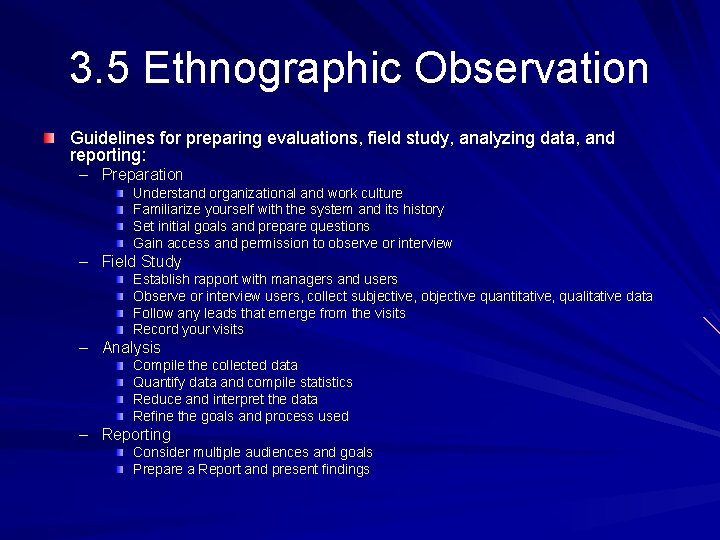 3.5 Ethnographic Observation

Guidelines for preparing evaluations, field study, analyzing data, and reporting:
– Preparation
Understand organizational and work culture
Familiarize yourself with the system and its history
Set initial goals and prepare questions
Gain access and permission to observe or interview
– Field Study
Establish rapport with managers and users
Observe or interview users, collect subjective, objective quantitative, qualitative data
Follow any leads that emerge from the visits
Record your visits
– Analysis
Compile the collected data
Quantify data and compile statistics
Reduce and interpret the data
Refine the goals and process used
– Reporting
Consider multiple audiences and goals
Prepare a Report and present findings